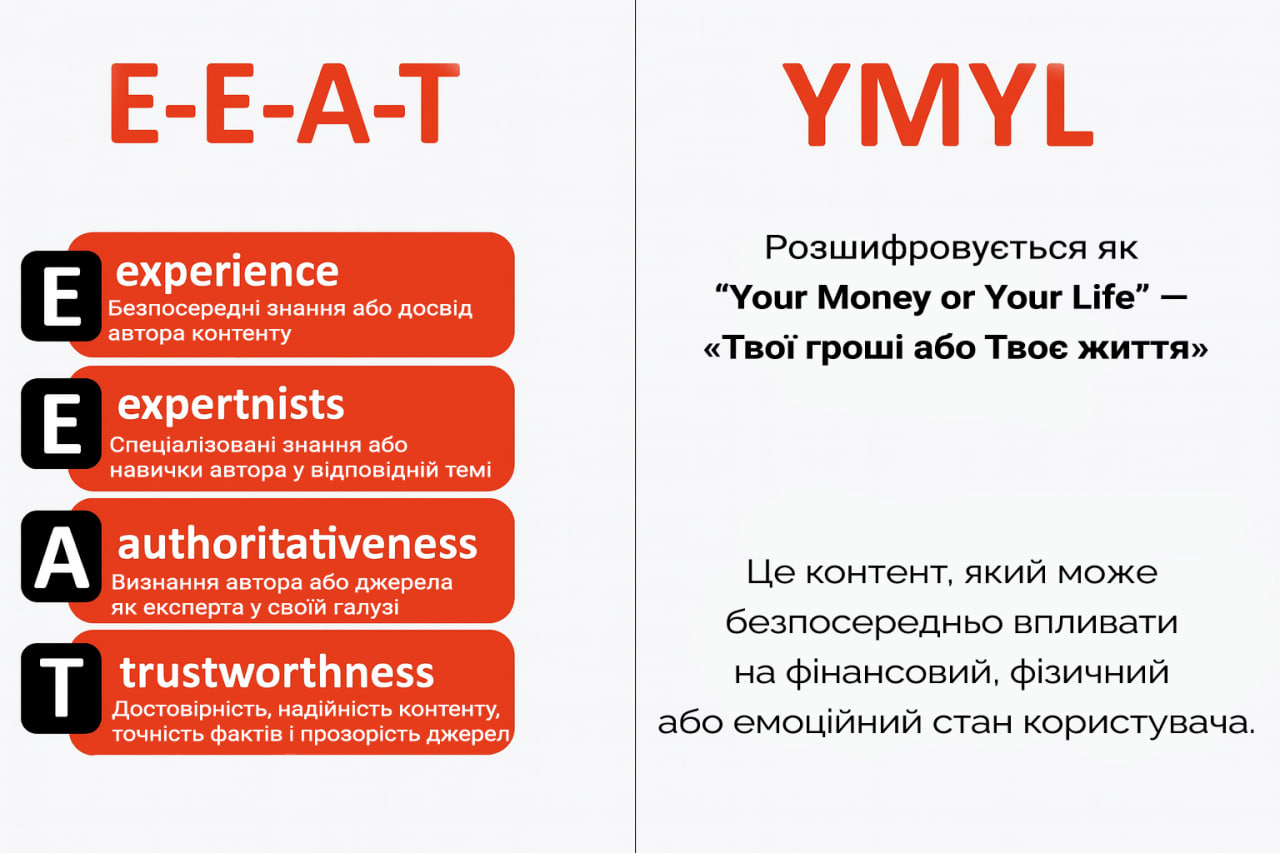 E-E-A-T

E experience
Безпосередні знання або досвід автора контенту

E expertnists
Спеціалізовані знання або навички автора у відповідній темі

A authoritativeness
Визнання автора або джерела як експерта у своїй галузі

T trustworthness
Достовірність, надійність контенту, точність фактів і прозорість джерел

YMYL

Розшифровується як
“Your Money or Your Life” —
«Твої гроші або Твоє життя»

Це контент, який може безпосередньо впливати на фінансовий, фізичний або емоційний стан користувача.